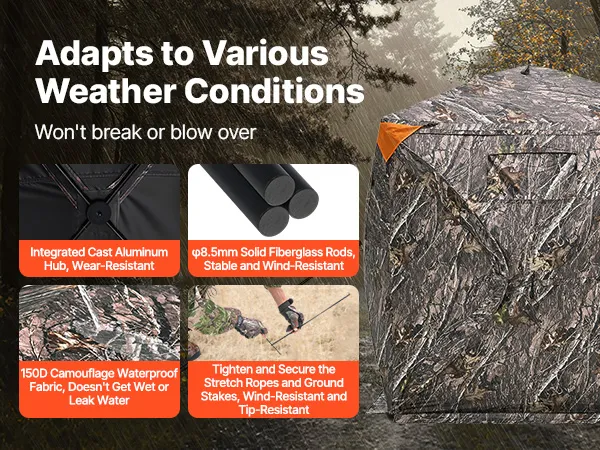 Adapts to Various Weather Conditions

Won't break or blow over

Integrated Cast Aluminum Hub, Wear-Resistant

φ8.5mm Solid Fiberglass Rods, Stable and Wind-Resistant

150D Camouflage Waterproof Fabric, Doesn't Get Wet or Leak Water

Tighten and Secure the Stretch Ropes and Ground Stakes, Wind-Resistant and Tip-Resistant